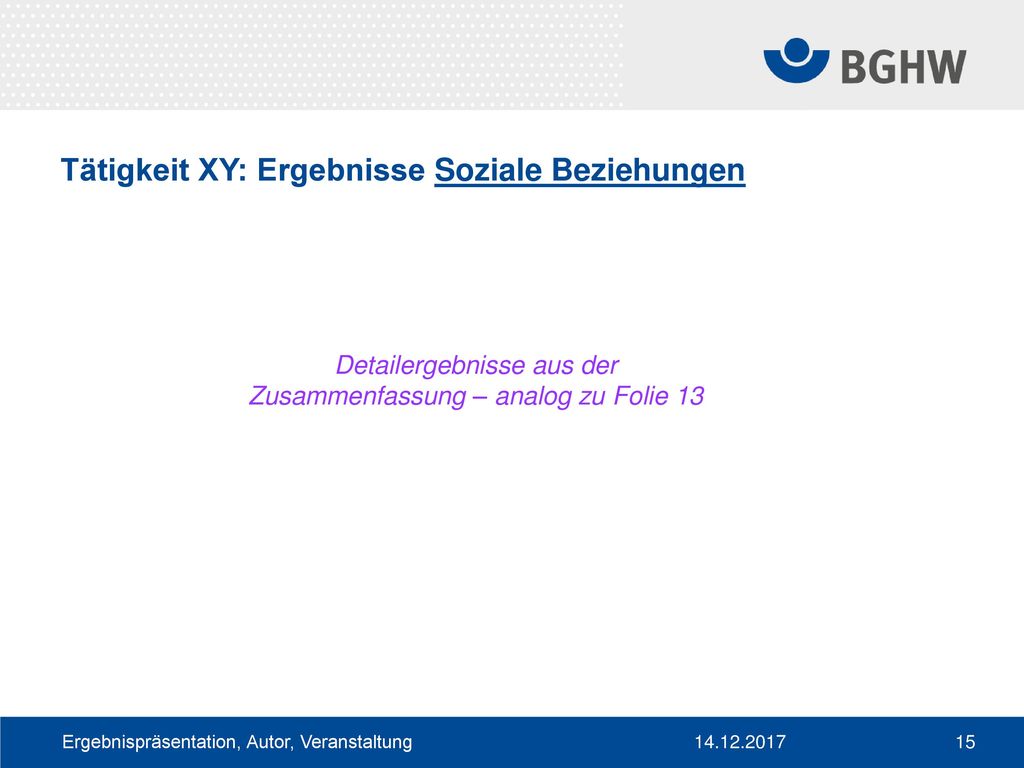 BGHW

Tätigkeit XY: Ergebnisse Soziale Beziehungen

Detailergebnisse aus der Zusammenfassung – analog zu Folie 13

Ergebnispräsentation, Autor, Veranstaltung 14.12.2017 15